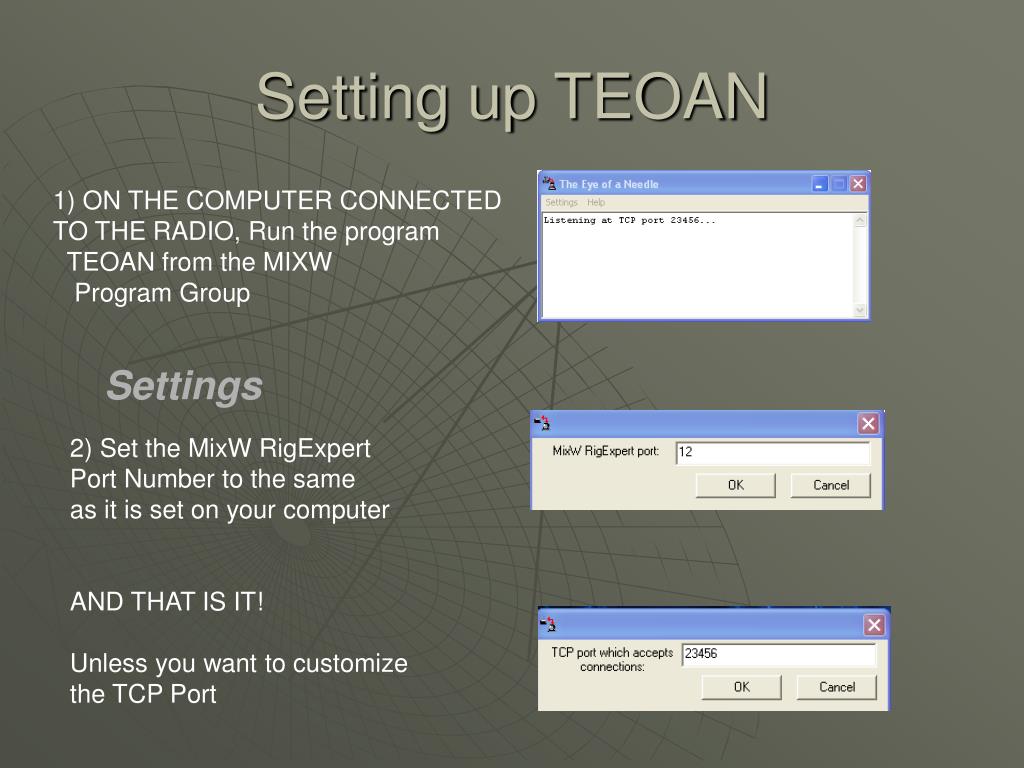 Setting up TEOAN

1) ON THE COMPUTER CONNECTED TO THE RADIO, Run the program TEOAN from the MIXW Program Group

The Eye of a Needle
Settings Help
Listening at TCP port 23456...

Settings

2) Set the MixW RigExpert Port Number to the same as it is set on your computer

MixW RigExpert port: 12
OK Cancel

AND THAT IS IT!

Unless you want to customize the TCP Port

TCP port which accepts connections: 23456
OK Cancel